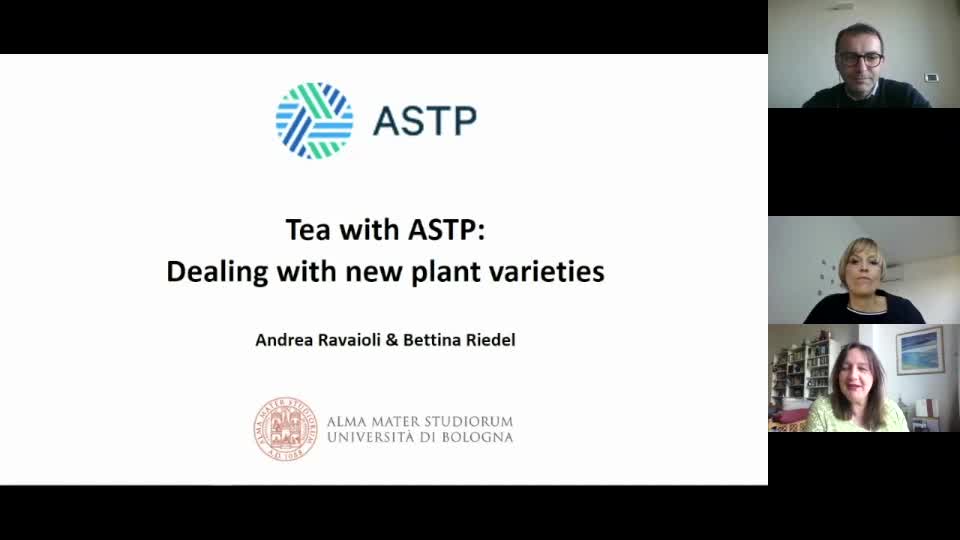 ASTP

Tea with ASTP:
Dealing with new plant varieties

Andrea Ravaioli & Bettina Riedel

ALMA MATER STUDIORUM
UNIVERSITÀ DI BOLOGNA